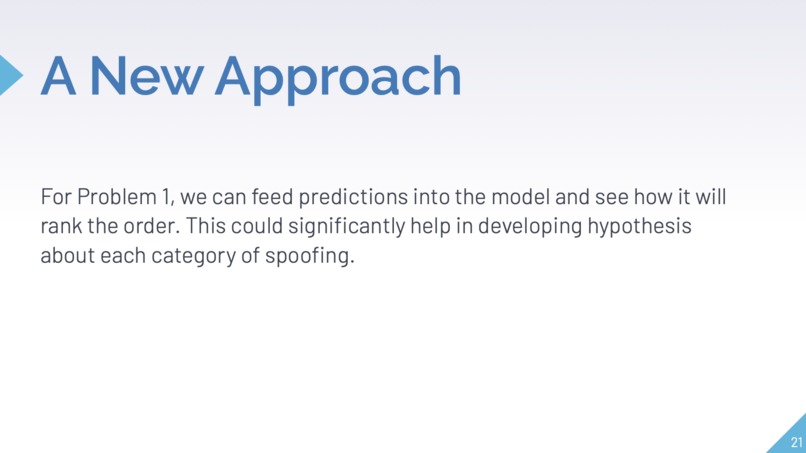 A New Approach

For Problem 1, we can feed predictions into the model and see how it will rank the order. This could significantly help in developing hypothesis about each category of spoofing.

21